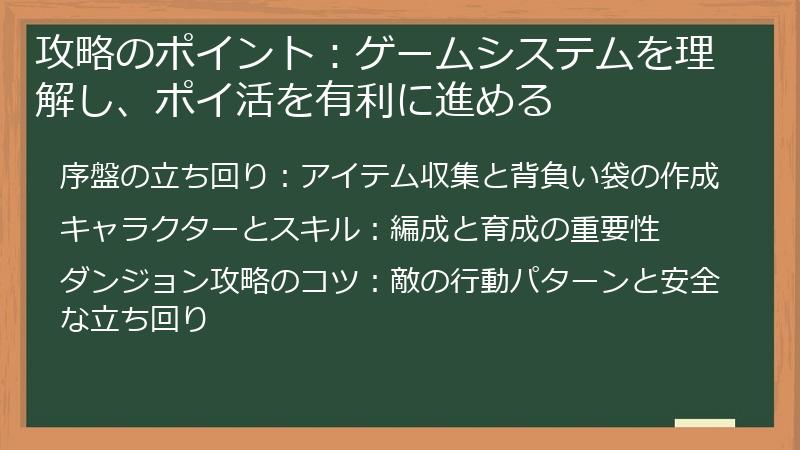 攻略のポイント：ゲームシステムを理解し、ポイ活を有利に進める

序盤の立ち回り：アイテム収集と背負い袋の作成

キャラクターとスキル：編成と育成の重要性

ダンジョン攻略のコツ：敵の行動パターンと安全な立ち回り